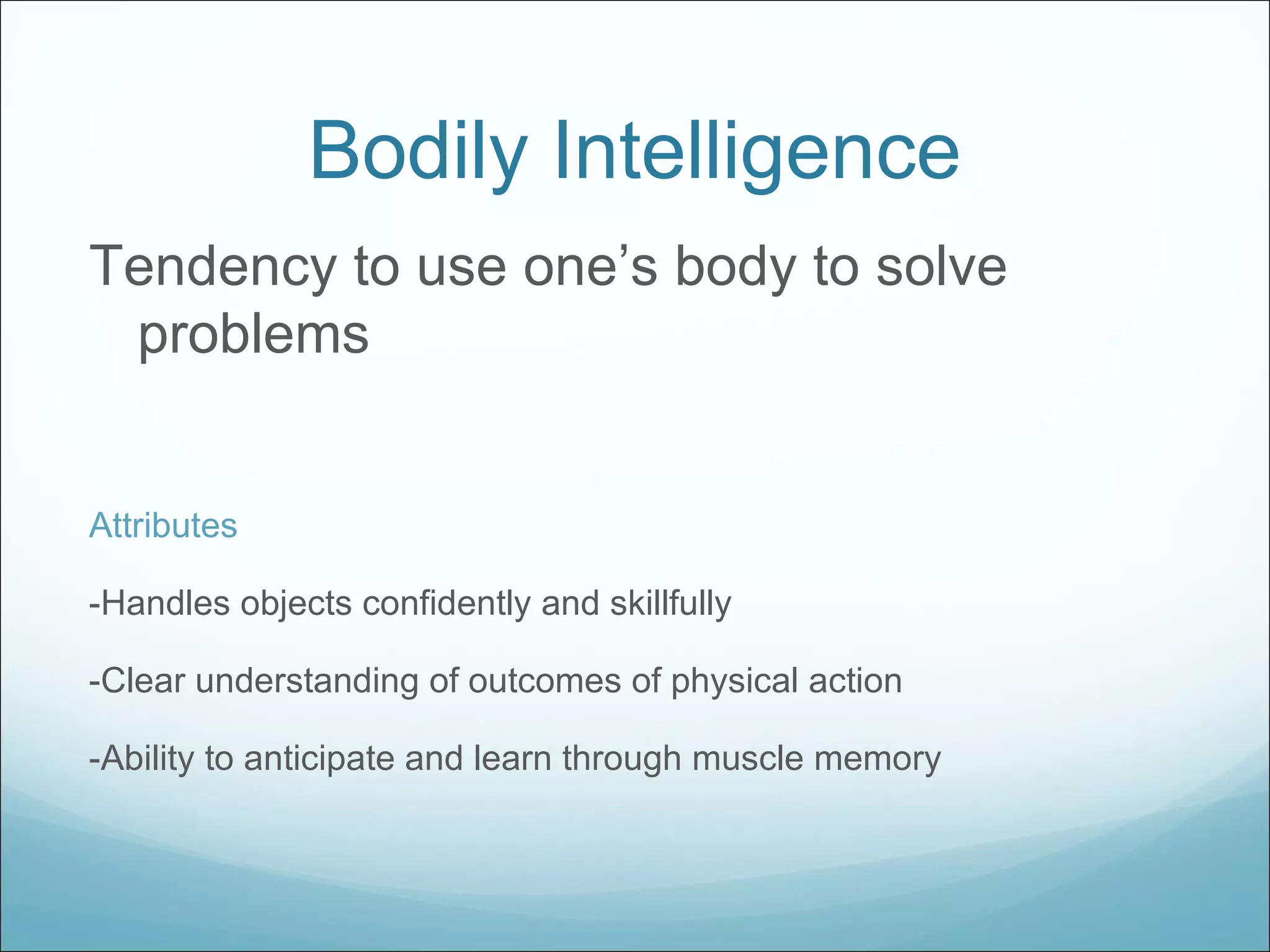 Bodily Intelligence

Tendency to use one’s body to solve problems

Attributes

-Handles objects confidently and skillfully

-Clear understanding of outcomes of physical action

-Ability to anticipate and learn through muscle memory